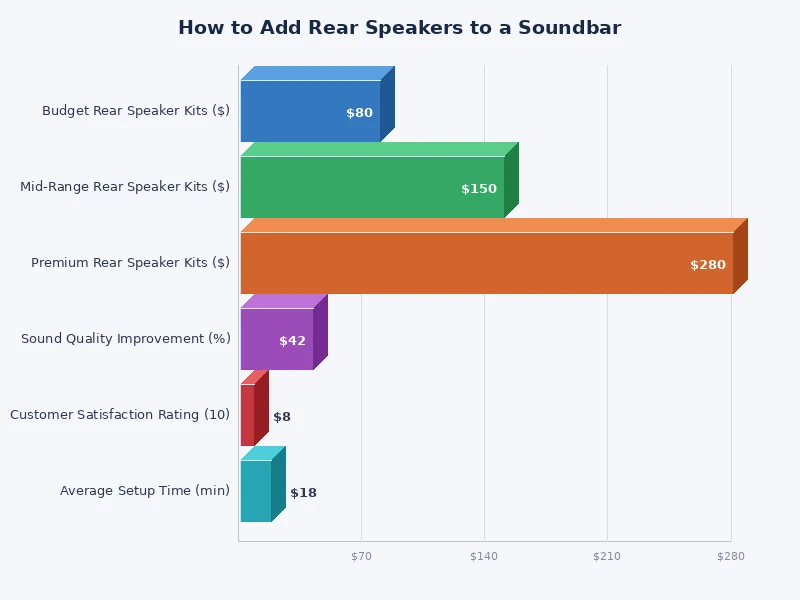 How to Add Rear Speakers to a Soundbar

Budget Rear Speaker Kits ($)
$80

Mid-Range Rear Speaker Kits ($)
$150

Premium Rear Speaker Kits ($)
$280

Sound Quality Improvement (%)
$42

Customer Satisfaction Rating (10)
$8

Average Setup Time (min)
$18

$70
$140
$210
$280